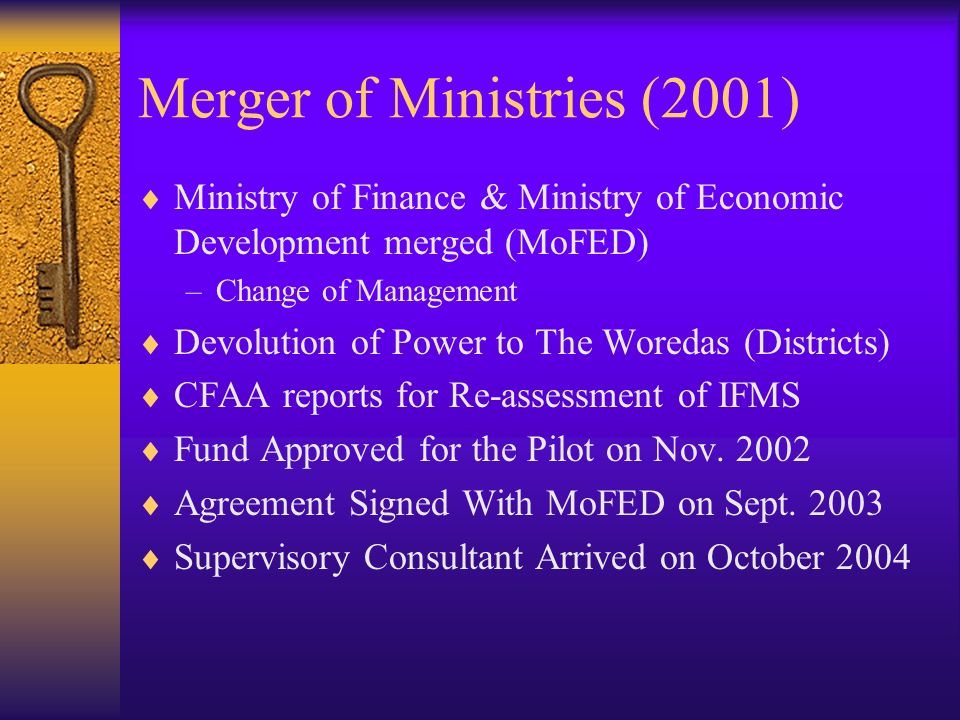 Merger of Ministries (2001)

♦ Ministry of Finance & Ministry of Economic Development merged (MoFED)
– Change of Management
♦ Devolution of Power to The Woredas (Districts)
♦ CFAA reports for Re-assessment of IFMS
♦ Fund Approved for the Pilot on Nov. 2002
♦ Agreement Signed With MoFED on Sept. 2003
♦ Supervisory Consultant Arrived on October 2004